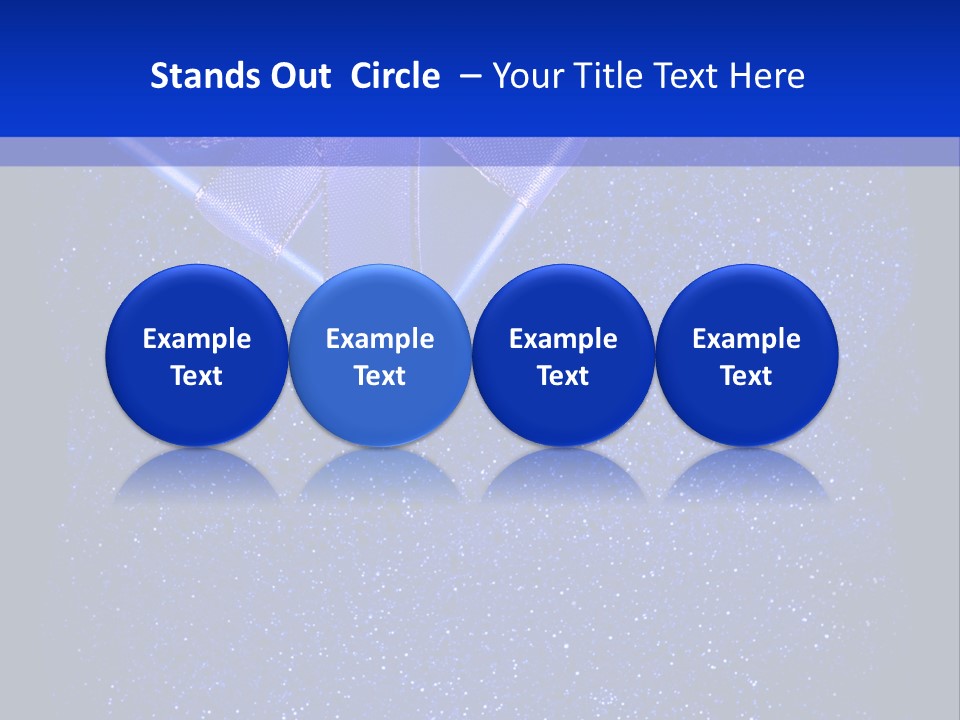 Stands Out Circle – Your Title Text Here

Example Text

Example Text

Example Text

Example Text